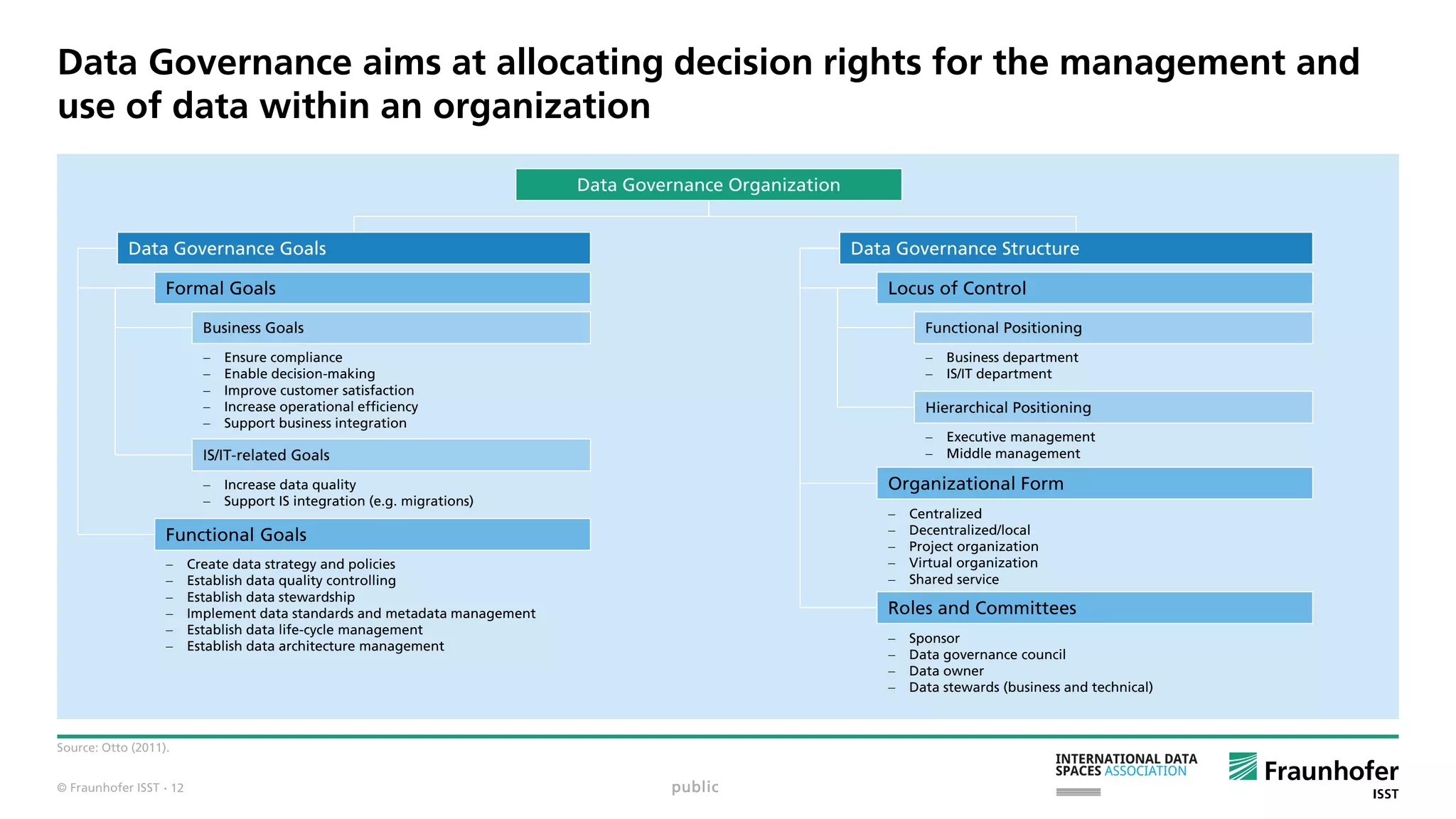 Data Governance aims at allocating decision rights for the management and use of data within an organization

Data Governance Organization

Data Governance Goals

Formal Goals

Business Goals

– Ensure compliance
– Enable decision-making
– Improve customer satisfaction
– Increase operational efficiency
– Support business integration

IS/IT-related Goals

– Increase data quality
– Support IS integration (e.g. migrations)

Functional Goals

– Create data strategy and policies
– Establish data quality controlling
– Establish data stewardship
– Implement data standards and metadata management
– Establish data life-cycle management
– Establish data architecture management

Data Governance Structure

Locus of Control

Functional Positioning

– Business department
– IS/IT department

Hierarchical Positioning

– Executive management
– Middle management

Organizational Form

– Centralized
– Decentralized/local
– Project organization
– Virtual organization
– Shared service

Roles and Committees

– Sponsor
– Data governance council
– Data owner
– Data stewards (business and technical)

Source: Otto (2011).

© Fraunhofer ISST · 12

public

INTERNATIONAL DATA SPACES ASSOCIATION

Fraunhofer ISST